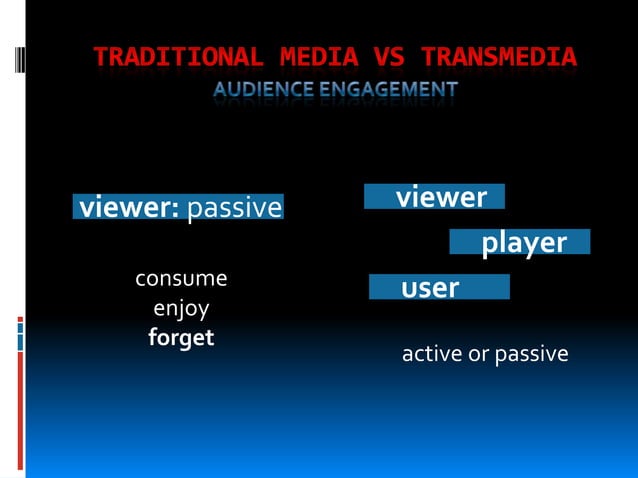 TRADITIONAL MEDIA VS TRANSMEDIA
AUDIENCE ENGAGEMENT

viewer: passive

consume
enjoy
forget

viewer
player
user

active or passive